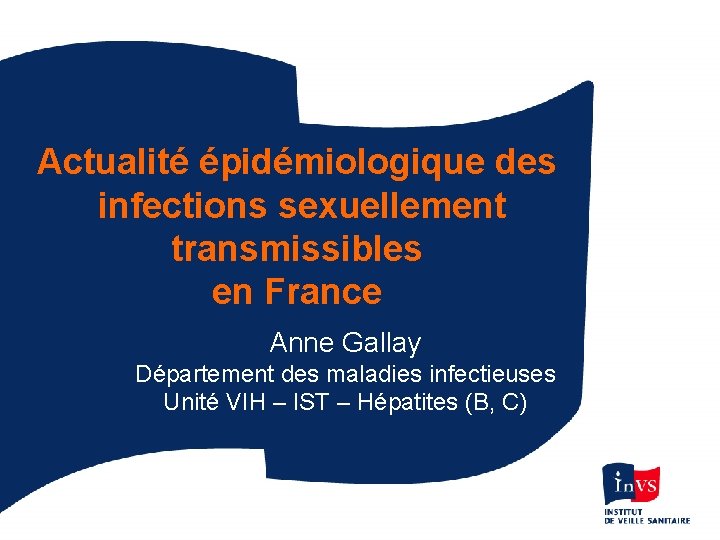 Actualité épidémiologique des infections sexuellement transmissibles en France

Anne Gallay

Département des maladies infectieuses
Unité VIH – IST – Hépatites (B, C)

InVS
INSTITUT DE VEILLE SANITAIRE